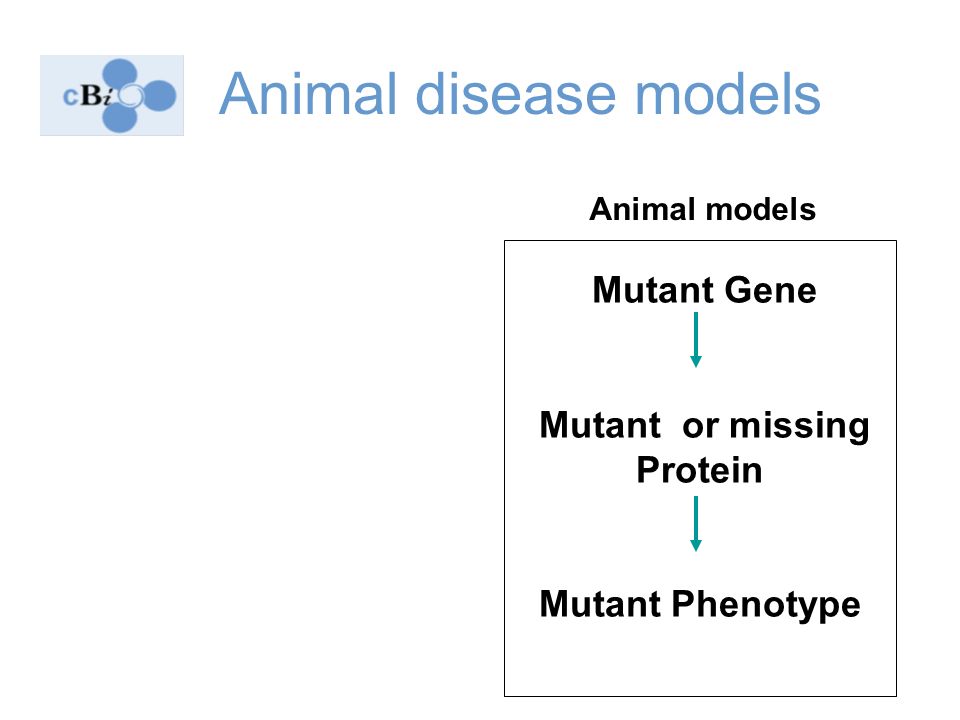 cBi

Animal disease models

Animal models

Mutant Gene

Mutant or missing Protein

Mutant Phenotype